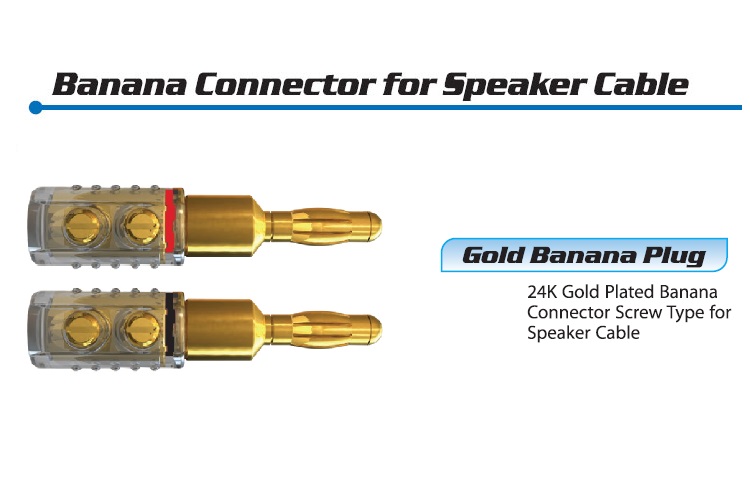 Banana Connector for Speaker Cable

Gold Banana Plug

24K Gold Plated Banana Connector Screw Type for Speaker Cable